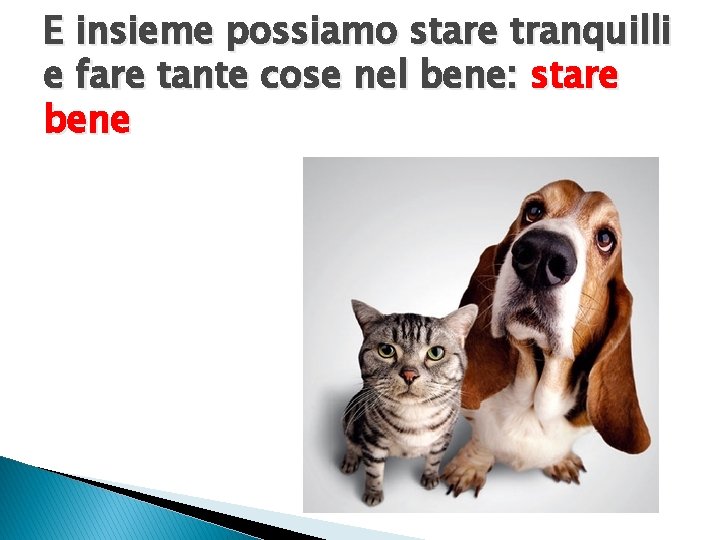 E insieme possiamo stare tranquilli e fare tante cose nel bene: stare bene